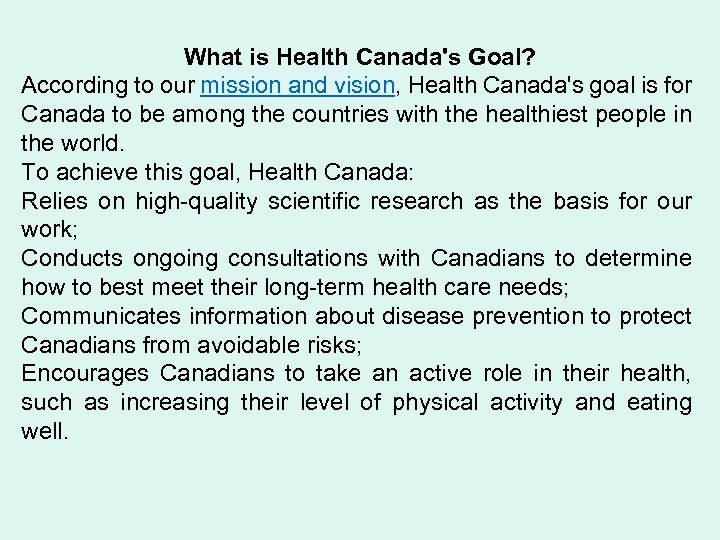 What is Health Canada's Goal?

According to our mission and vision, Health Canada's goal is for Canada to be among the countries with the healthiest people in the world.

To achieve this goal, Health Canada:

Relies on high-quality scientific research as the basis for our work;

Conducts ongoing consultations with Canadians to determine how to best meet their long-term health care needs;

Communicates information about disease prevention to protect Canadians from avoidable risks;

Encourages Canadians to take an active role in their health, such as increasing their level of physical activity and eating well.